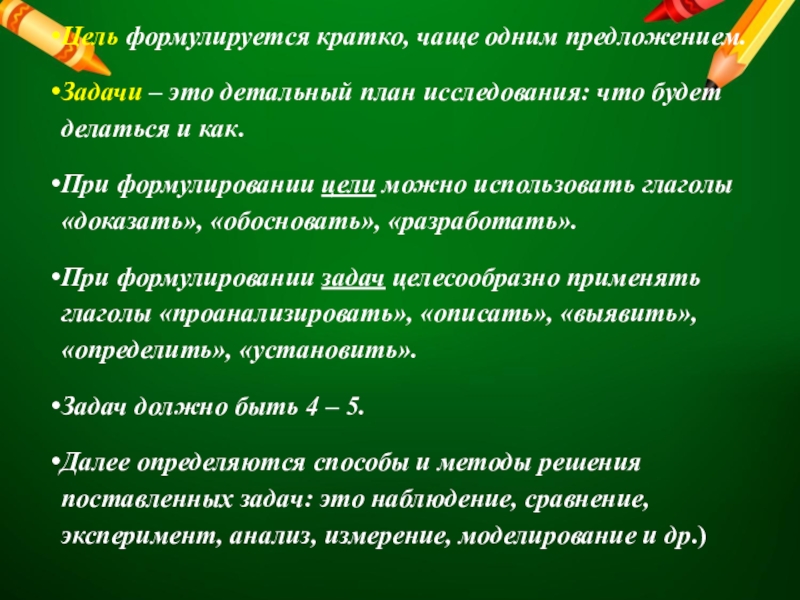 •Цель формулируется кратко, чаще одним предложением.

•Задачи – это детальный план исследования: что будет делаться и как.

•При формулировании цели можно использовать глаголы «доказать», «обосновать», «разработать».

•При формулировании задач целесообразно применять глаголы «проанализировать», «описать», «выявить», «определить», «установить».

•Задач должно быть 4 – 5.

•Далее определяются способы и методы решения поставленных задач: это наблюдение, сравнение, эксперимент, анализ, измерение, моделирование и др.)